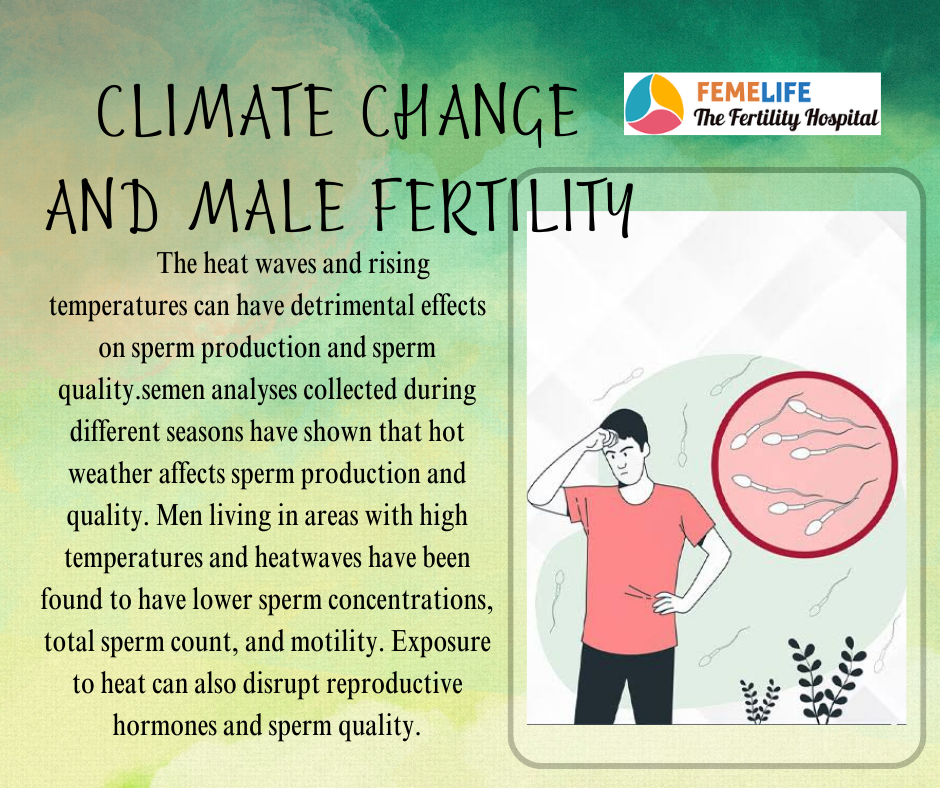 CLIMATE CHANGE AND MALE FERTILITY

FEMELIFE
The Fertility Hospital

The heat waves and rising temperatures can have detrimental effects on sperm production and sperm quality.semen analyses collected during different seasons have shown that hot weather affects sperm production and quality. Men living in areas with high temperatures and heatwaves have been found to have lower sperm concentrations, total sperm count, and motility. Exposure to heat can also disrupt reproductive hormones and sperm quality.